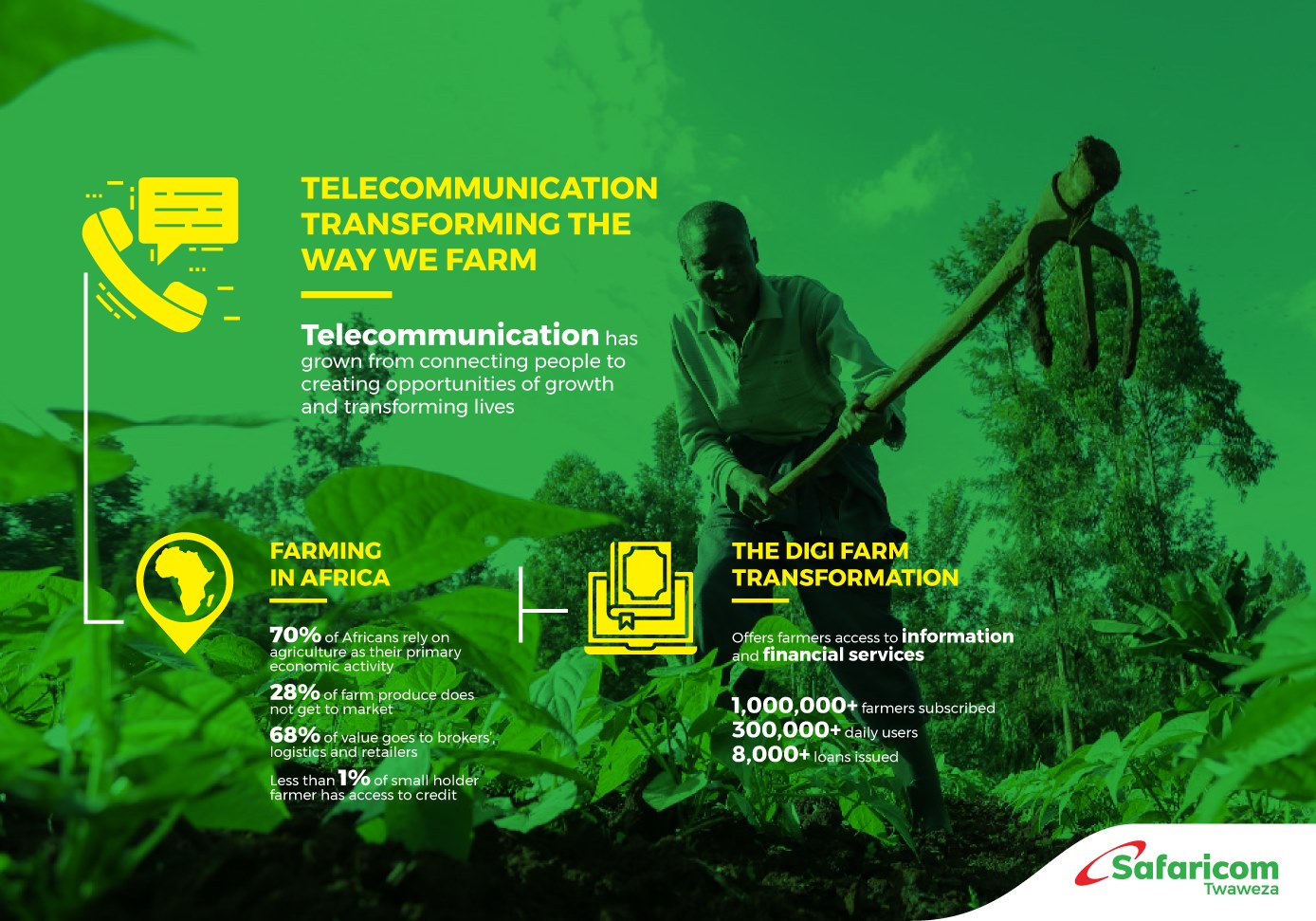 TELECOMMUNICATION TRANSFORMING THE WAY WE FARM

Telecommunication has grown from connecting people to creating opportunities of growth and transforming lives

FARMING IN AFRICA

70% of Africans rely on agriculture as their primary economic activity

28% of farm produce does not get to market

68% of value goes to brokers', logistics and retailers

Less than 1% of small holder farmer has access to credit

THE DIGI FARM TRANSFORMATION

Offers farmers access to information and financial services

1,000,000+ farmers subscribed
300,000+ daily users
8,000+ loans issued

Safaricom
Twaweza